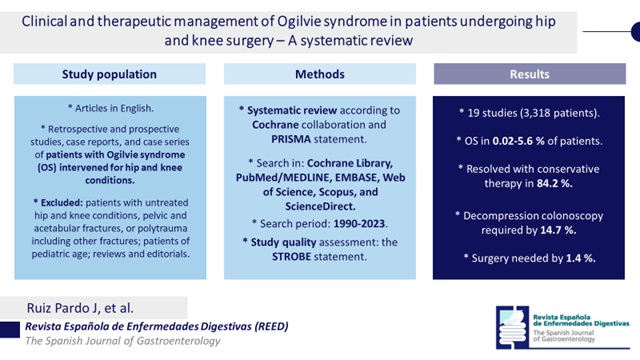 Clinical and therapeutic management of Ogilvie syndrome in patients undergoing hip and knee surgery – A systematic review

Study population

* Articles in English.

* Retrospective and prospective studies, case reports, and case series of patients with Ogilvie syndrome (OS) intervened for hip and knee conditions.

* Excluded: patients with untreated hip and knee conditions, pelvic and acetabular fractures, or polytrauma including other fractures; patients of pediatric age; reviews and editorials.

Methods

* Systematic review according to Cochrane collaboration and PRISMA statement.

* Search in: Cochrane Library, PubMed/MEDLINE, EMBASE, Web of Science, Scopus, and ScienceDirect.

* Search period: 1990-2023.

* Study quality assessment: the STROBE statement.

Results

* 19 studies (3,318 patients).

* OS in 0.02-5.6 % of patients.

* Resolved with conservative therapy in 84.2 %.

* Decompression colonoscopy required by 14.7 %.

* Surgery needed by 1.4 %.

Ruiz Pardo J, et al.

Revista Española de Enfermedades Digestivas (REED)
The Spanish Journal of Gastroenterology

Revista Española de Enfermedades Digestivas
The Spanish Journal of Gastroenterology